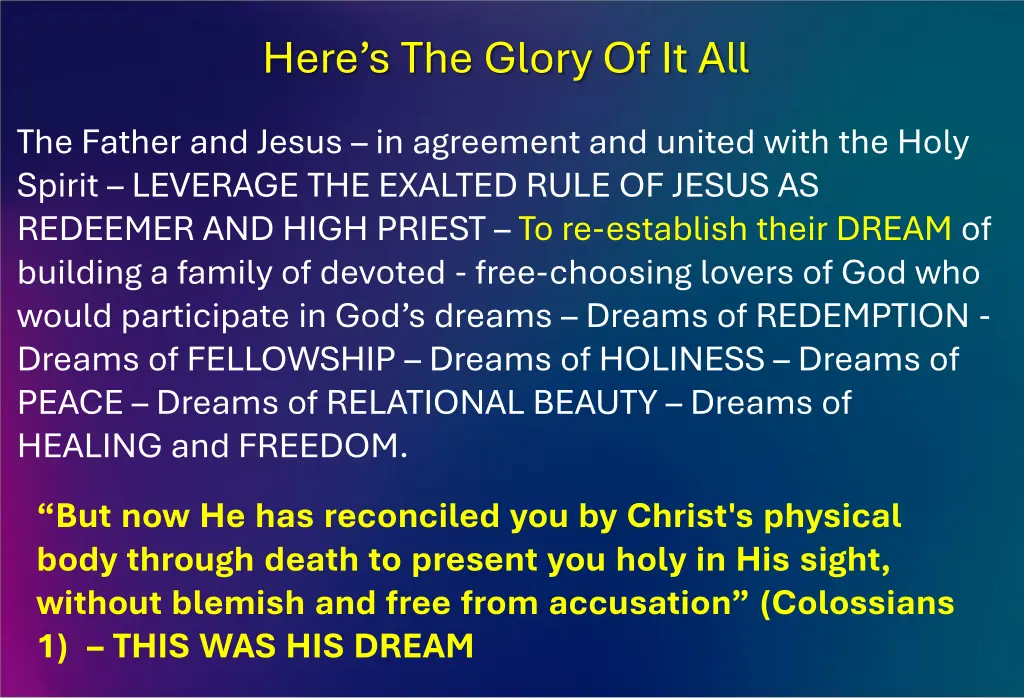 Here’s The Glory Of It All

The Father and Jesus – in agreement and united with the Holy Spirit – LEVERAGE THE EXALTED RULE OF JESUS AS REDEEMER AND HIGH PRIEST – To re-establish their DREAM of building a family of devoted - free-choosing lovers of God who would participate in God’s dreams – Dreams of REDEMPTION - Dreams of FELLOWSHIP – Dreams of HOLINESS – Dreams of PEACE – Dreams of RELATIONAL BEAUTY – Dreams of HEALING and FREEDOM.

“But now He has reconciled you by Christ's physical body through death to present you holy in His sight, without blemish and free from accusation” (Colossians 1) – THIS WAS HIS DREAM